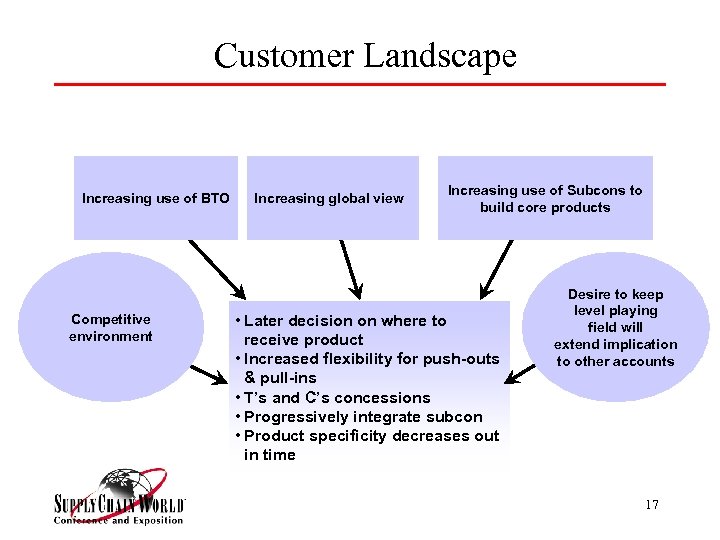 Customer Landscape

Increasing use of BTO

Increasing global view

Increasing use of Subcons to build core products

Competitive environment

• Later decision on where to receive product
• Increased flexibility for push-outs & pull-ins
• T's and C's concessions
• Progressively integrate subcon
• Product specificity decreases out in time

Desire to keep level playing field will extend implication to other accounts

SUPPLY CHAIN WORLD
Conference and Exposition

17